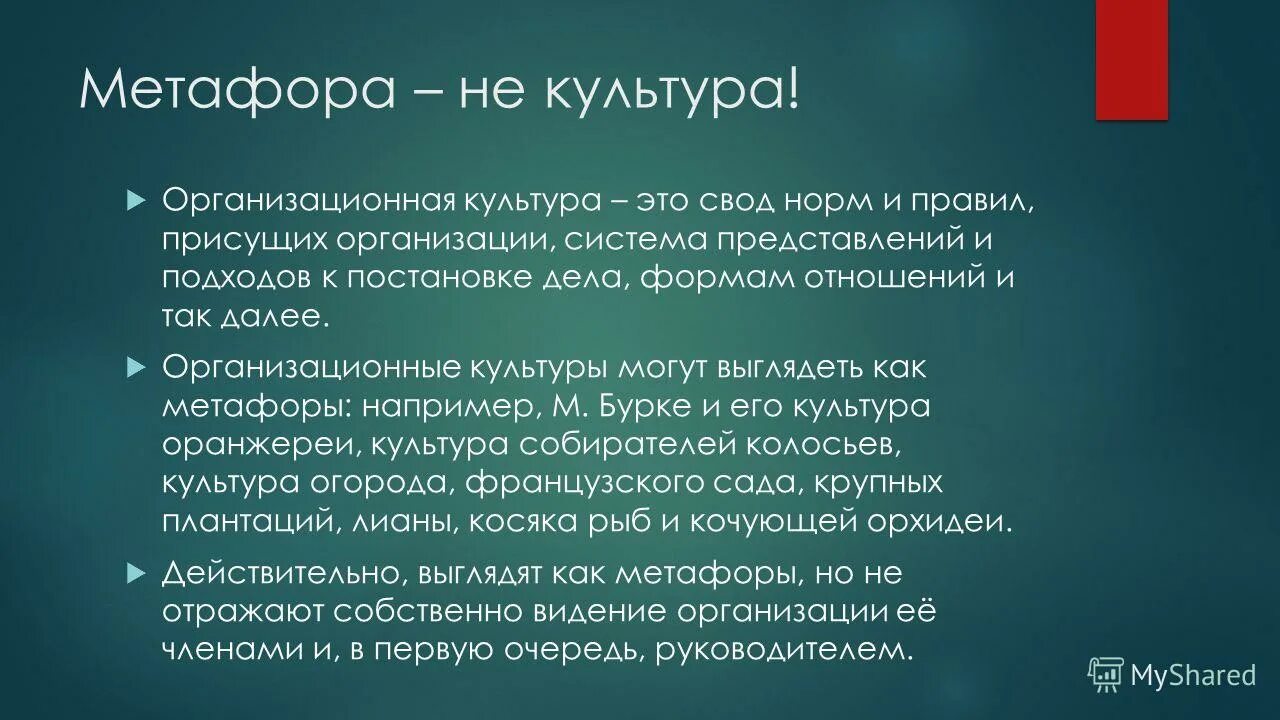 Метафора – не культура!

Организационная культура – это свод норм и правил, присущих организации, система представлений и подходов к постановке дела, формам отношений и так далее.

Организационные культуры могут выглядеть как метафоры: например, М. Бурке и его культура оранжереи, культура собирателей колосьев, культура огорода, французского сада, крупных плантаций, лианы, косяка рыб и кочующей орхидеи.

Действительно, выглядят как метафоры, но не отражают собственно видение организации её членами и, в первую очередь, руководителем.

MyShared